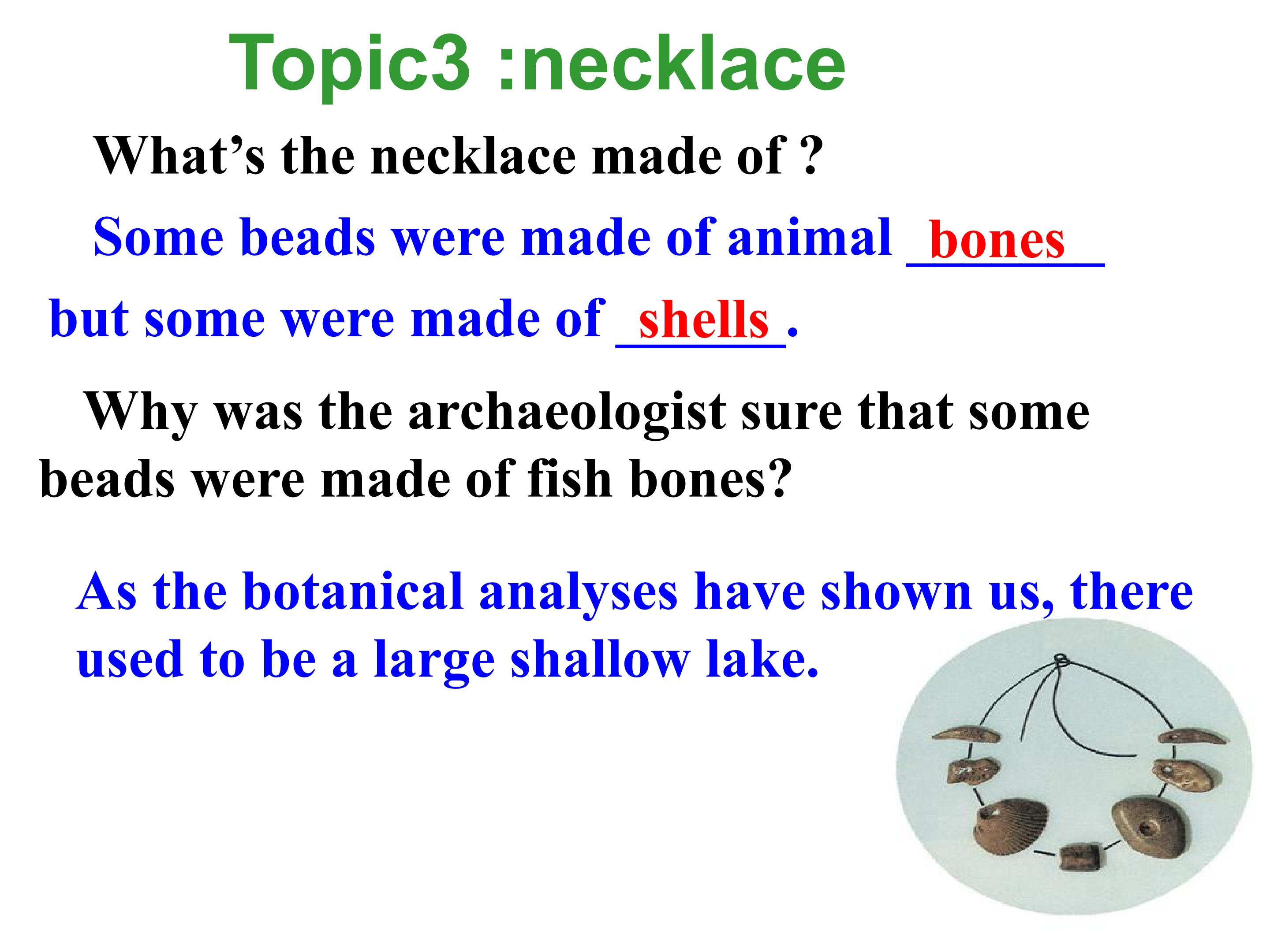 Topic3 :necklace

What's the necklace made of ?

Some beads were made of animal bones but some were made of shells.

Why was the archaeologist sure that some beads were made of fish bones?

As the botanical analyses have shown us, there used to be a large shallow lake.